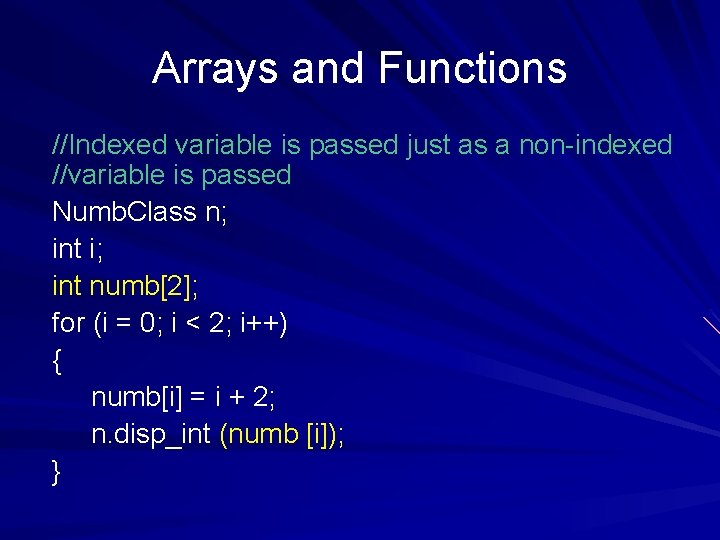 Arrays and Functions

//Indexed variable is passed just as a non-indexed
//variable is passed
NumbClass n;
int i;
int numb[2];
for (i = 0; i < 2; i++)
{
numb[i] = i + 2;
n.disp_int (numb [i]);
}